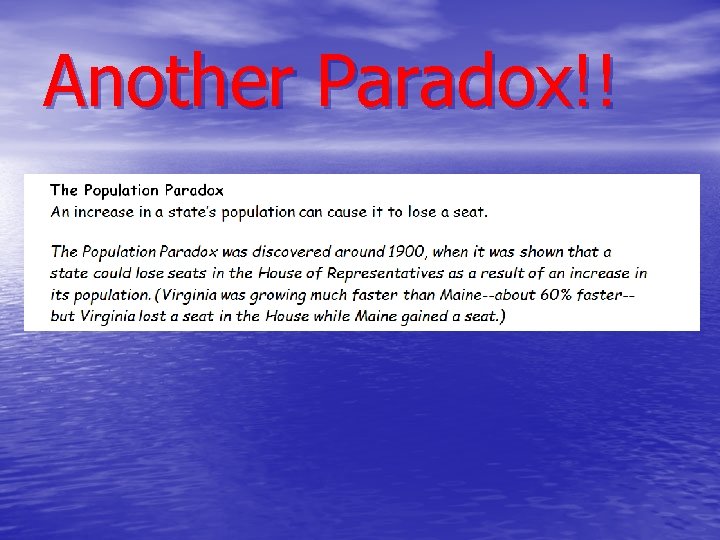 Another Paradox!!

The Population Paradox
An increase in a state's population can cause it to lose a seat.

The Population Paradox was discovered around 1900, when it was shown that a state could lose seats in the House of Representatives as a result of an increase in its population. (Virginia was growing much faster than Maine--about 60% faster--but Virginia lost a seat in the House while Maine gained a seat.)